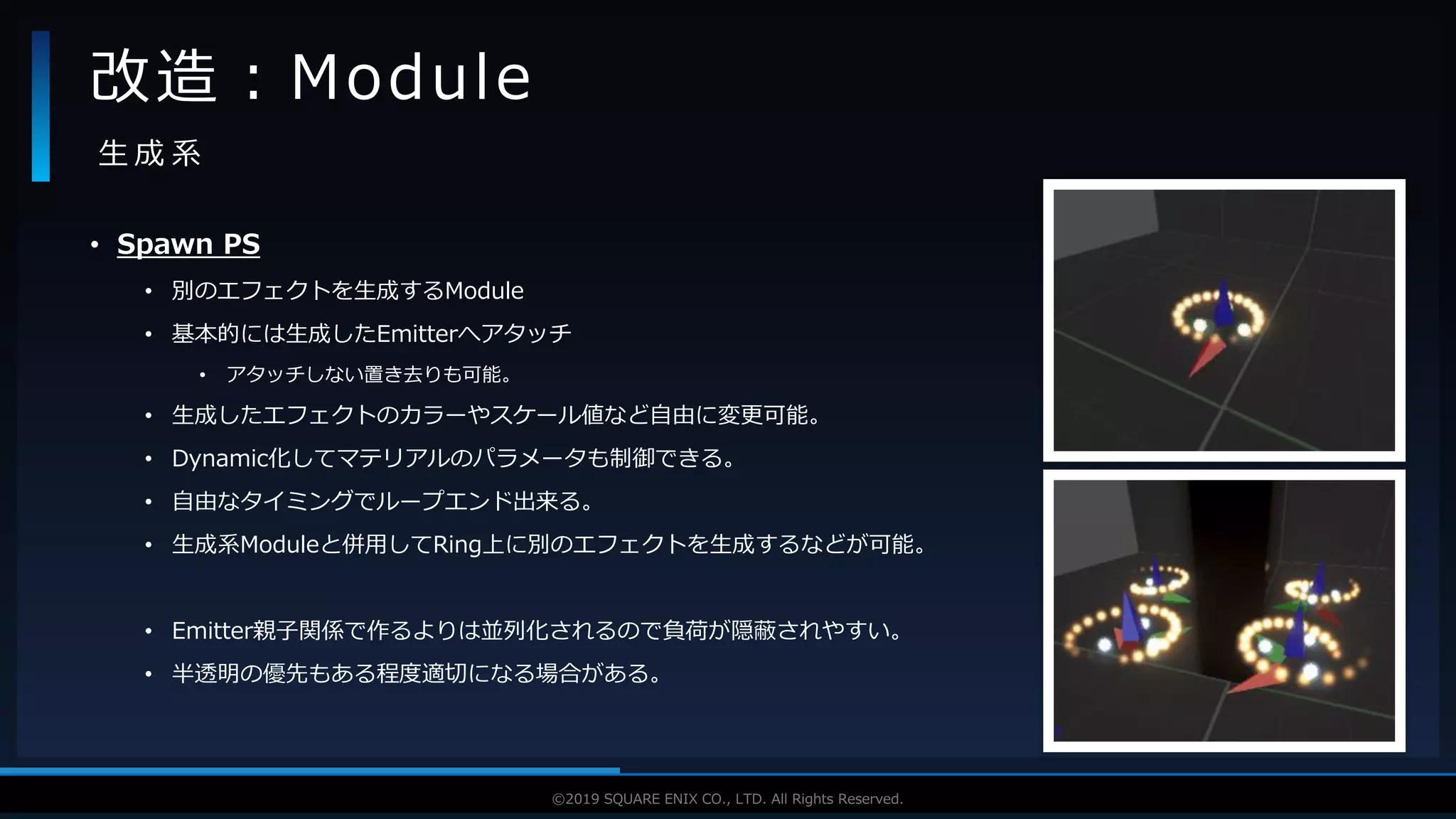 改造：Module

生成系

• Spawn PS
  • 別のエフェクトを生成するModule
  • 基本的には生成したEmitterへアタッチ
    • アタッチしない置き去りも可能。
  • 生成したエフェクトのカラーやスケール値など自由に変更可能。
  • Dynamic化してマテリアルのパラメータも制御できる。
  • 自由なタイミングでループエンド出来る。
  • 生成系Moduleと併用してRing上に別のエフェクトを生成するなどが可能。

  • Emitter親子関係で作るよりは並列化されるので負荷が隠蔽されやすい。
  • 半透明の優先もある程度適切になる場合がある。

©2019 SQUARE ENIX CO., LTD. All Rights Reserved.